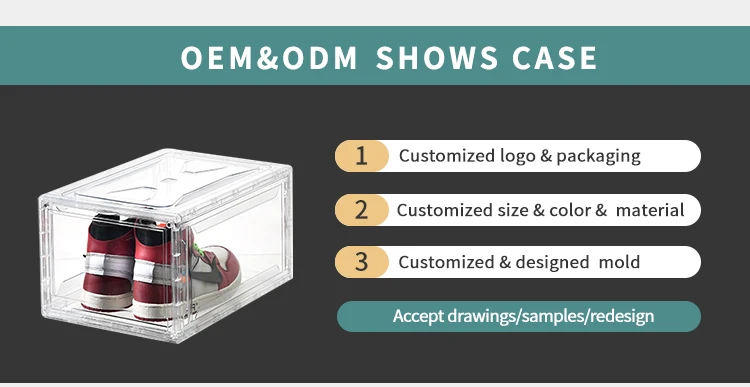 OEM&ODM SHOWS CASE

1 Customized logo & packaging

2 Customized size & color & material

3 Customized & designed mold

Accept drawings/samples/redesign